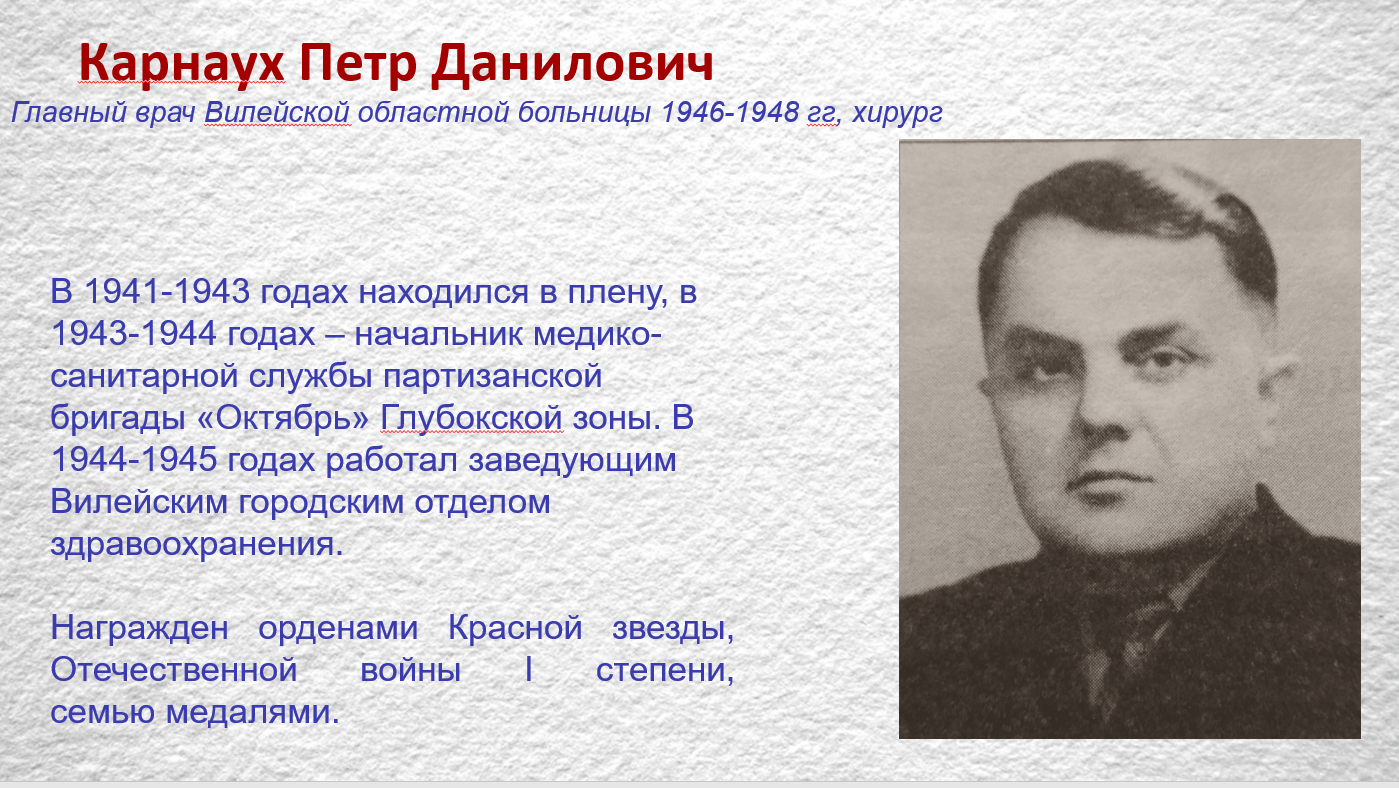 Карнаух Петр Данилович

Главный врач Вилейской областной больницы 1946-1948 гг, хирург

В 1941-1943 годах находился в плену, в 1943-1944 годах – начальник медико-санитарной службы партизанской бригады «Октябрь» Глубокской зоны. В 1944-1945 годах работал заведующим Вилейским городским отделом здравоохранения.

Награжден орденами Красной звезды, Отечественной войны I степени, семью медалями.